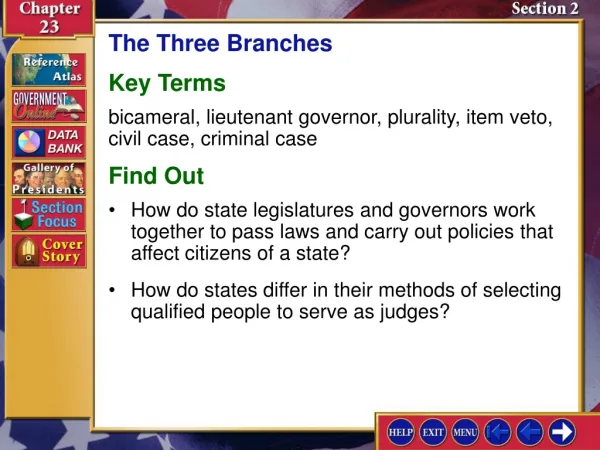 Chapter 23

Section 2

Reference Atlas

GOVERNMENT Online

DATA BANK

Gallery of Presidents

Section Focus

Cover Story

The Three Branches

Key Terms

bicameral, lieutenant governor, plurality, item veto, civil case, criminal case

Find Out

• How do state legislatures and governors work together to pass laws and carry out policies that affect citizens of a state?

• How do states differ in their methods of selecting qualified people to serve as judges?

HELP EXIT MENU